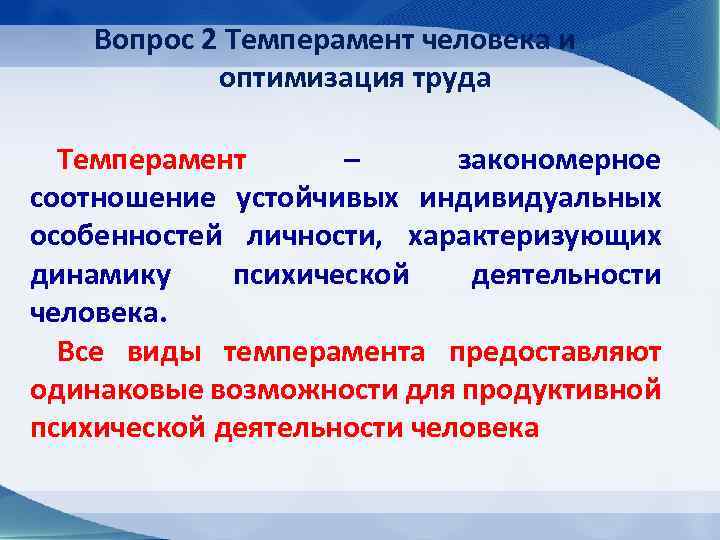 Вопрос 2 Темперамент человека и оптимизация труда

Темперамент – закономерное соотношение устойчивых индивидуальных особенностей личности, характеризующих динамику психической деятельности человека.

Все виды темперамента предоставляют одинаковые возможности для продуктивной психической деятельности человека